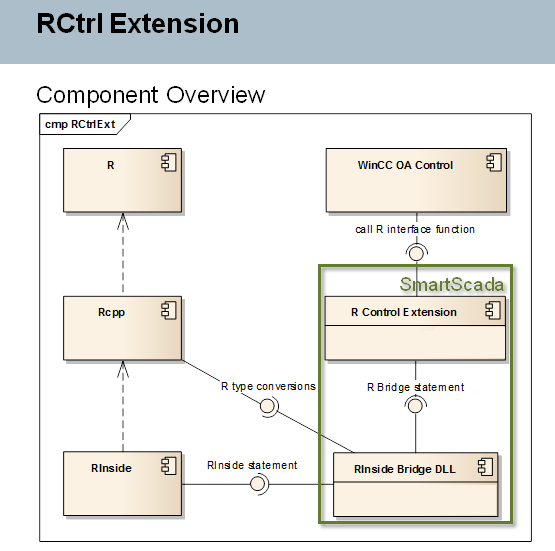 RCtrl Extension

Component Overview

cmp RCtrlExt

R

WinCC OA Control

call R interface function

SmartScada

Rcpp

R Control Extension

R type conversions

R Bridge statement

RInside

RInside statement

RInside Bridge DLL